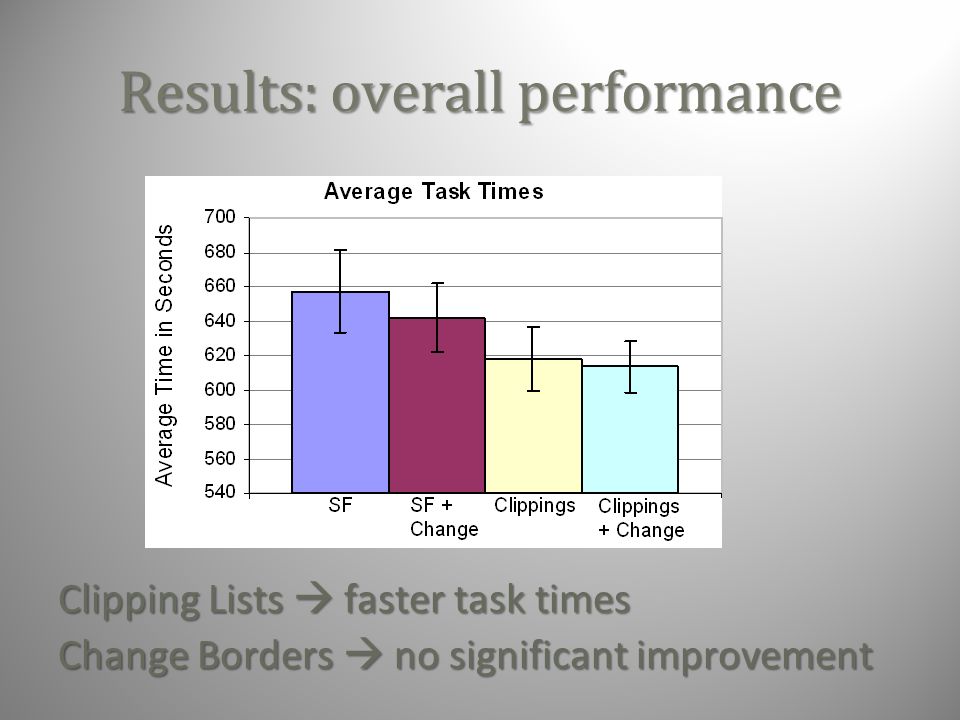 Results: overall performance

Average Task Times

Average Time in Seconds

700
680
660
640
620
600
580
560
540

SF
SF + Change
Clippings
Clippings + Change

Clipping Lists → faster task times
Change Borders → no significant improvement